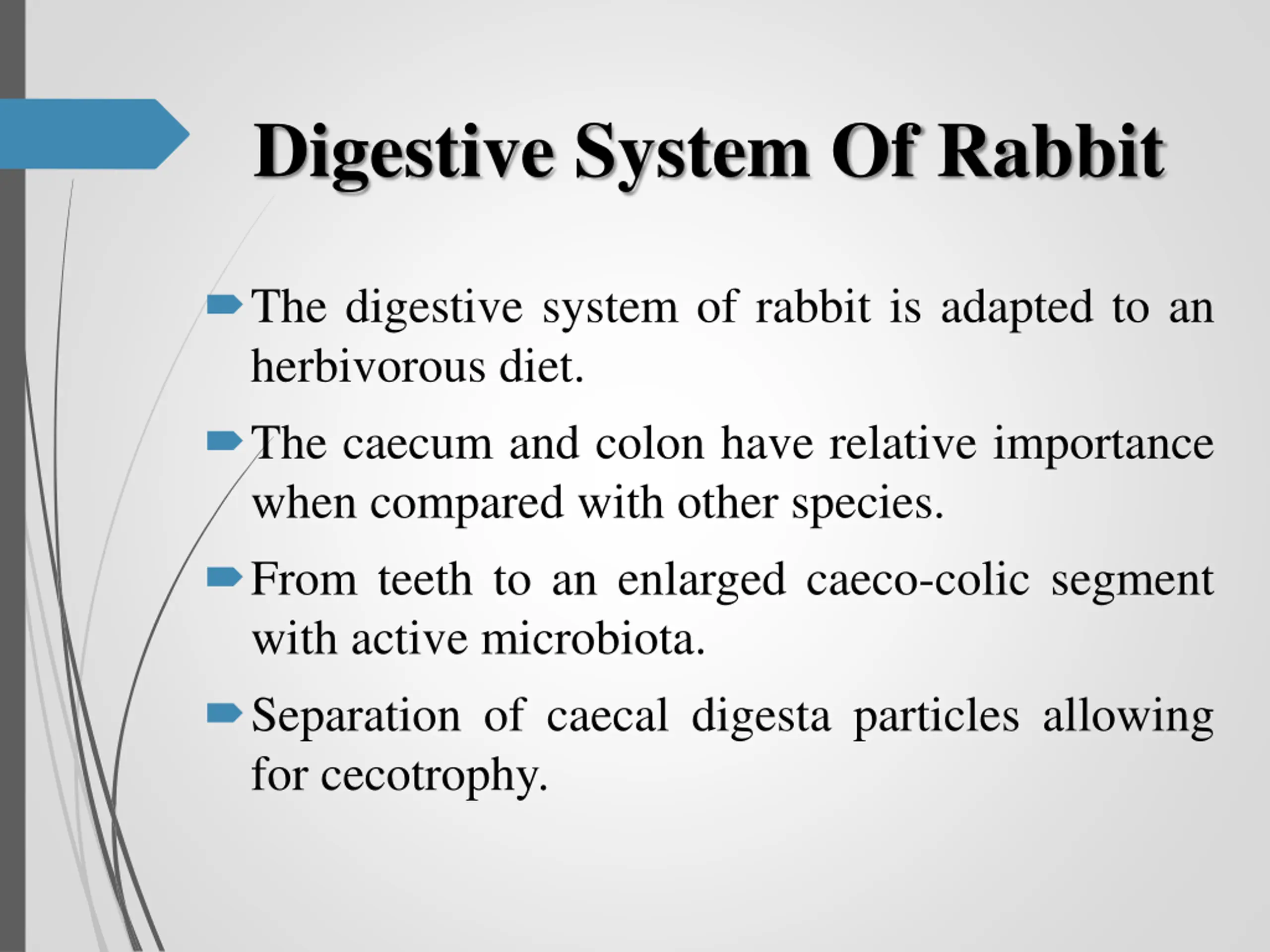 Digestive System Of Rabbit

The digestive system of rabbit is adapted to an herbivorous diet.

The caecum and colon have relative importance when compared with other species.

From teeth to an enlarged caeco-colic segment with active microbiota.

Separation of caecal digesta particles allowing for cecotrophy.